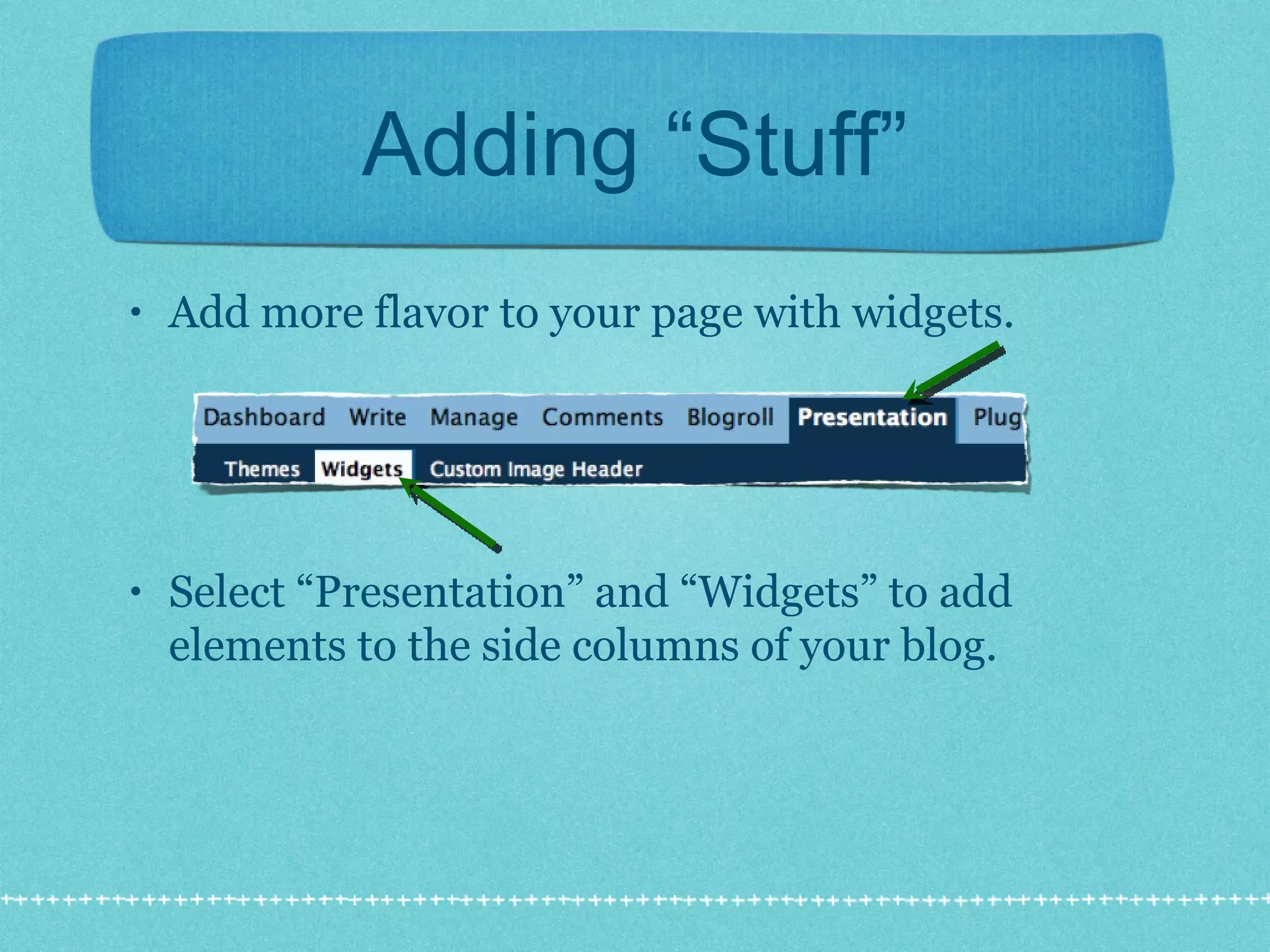 Adding “Stuff”

• Add more flavor to your page with widgets.

Dashboard Write Manage Comments Blogroll Presentation Plug

Themes Widgets Custom Image Header

• Select “Presentation” and “Widgets” to add elements to the side columns of your blog.